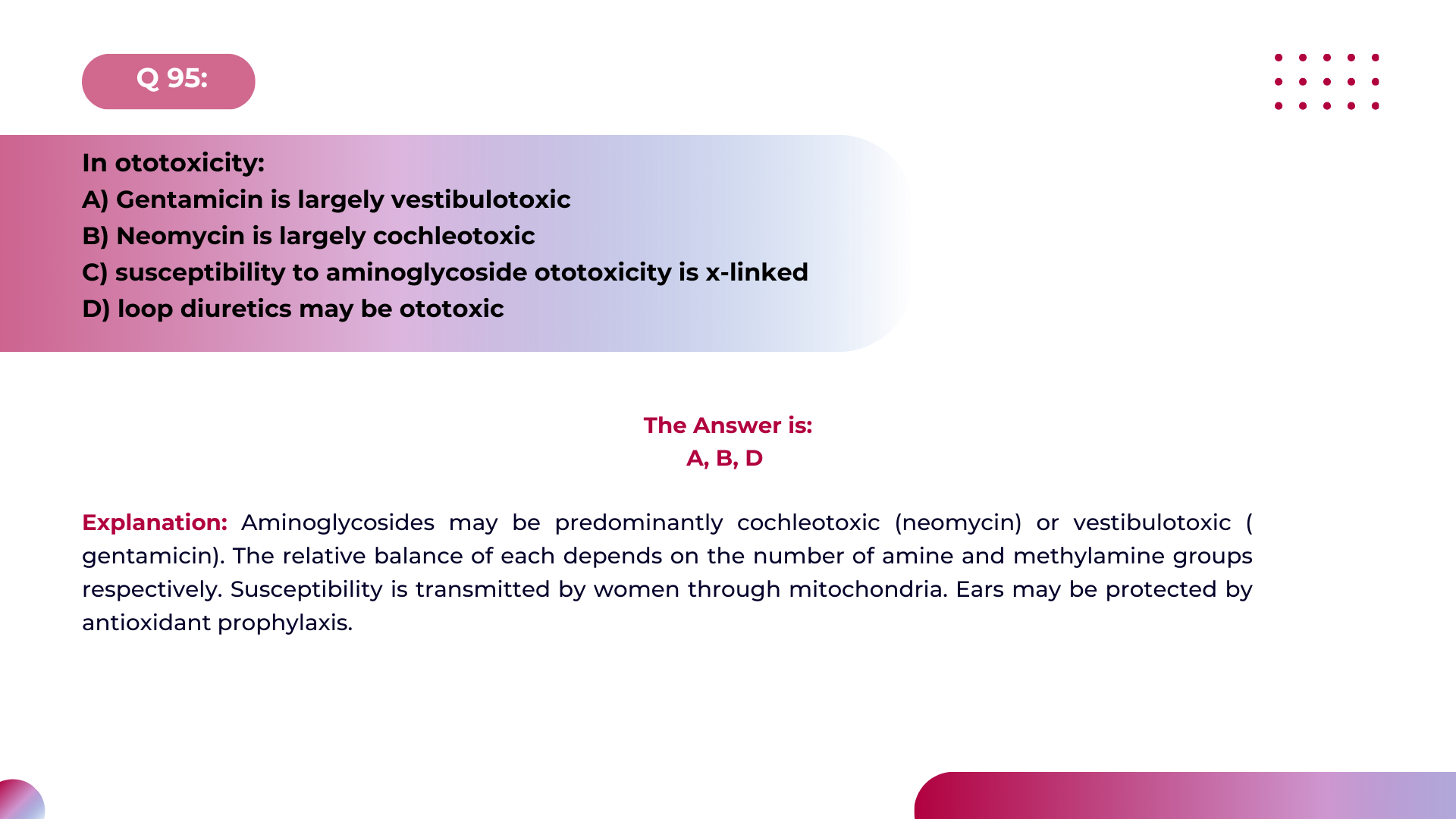 Q 95:

In ototoxicity:
A) Gentamicin is largely vestibulotoxic
B) Neomycin is largely cochleotoxic
C) susceptibility to aminoglycoside ototoxicity is x-linked
D) loop diuretics may be ototoxic

The Answer is:
A, B, D

Explanation: Aminoglycosides may be predominantly cochleotoxic (neomycin) or vestibulotoxic ( gentamicin). The relative balance of each depends on the number of amine and methylamine groups respectively. Susceptibility is transmitted by women through mitochondria. Ears may be protected by antioxidant prophylaxis.